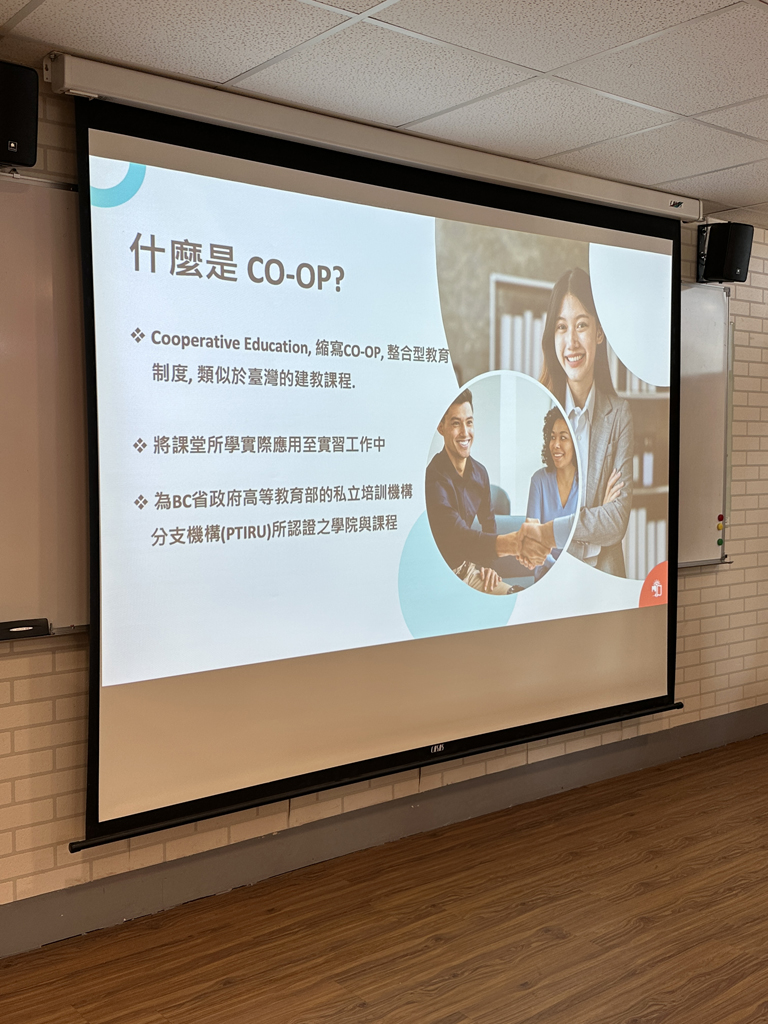 什麼是 CO-OP?

❖ Cooperative Education, 縮寫CO-OP, 整合型教育制度, 類似於臺灣的建教課程.

❖ 將課堂所學實際應用至實習工作中

❖ 為BC省政府高等教育部的私立培訓機構分支機構(PTIRU)所認證之學院與課程